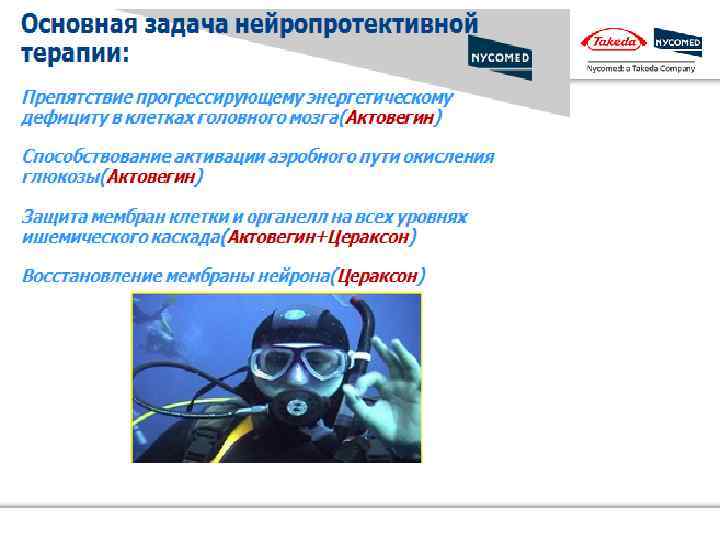 Основная задача нейропротективной терапии:

NYCOMED

Takeda NYCOMED
Nycomed: a Takeda Company

Препятствие прогрессирующему энергетическому дефициту в клетках головного мозга(Актовегин)

Способствование активации аэробного пути окисления глюкозы(Актовегин)

Защита мембран клетки и органелл на всех уровнях ишемического каскада(Актовегин+Цераксон)

Восстановление мембраны нейрона(Цераксон)